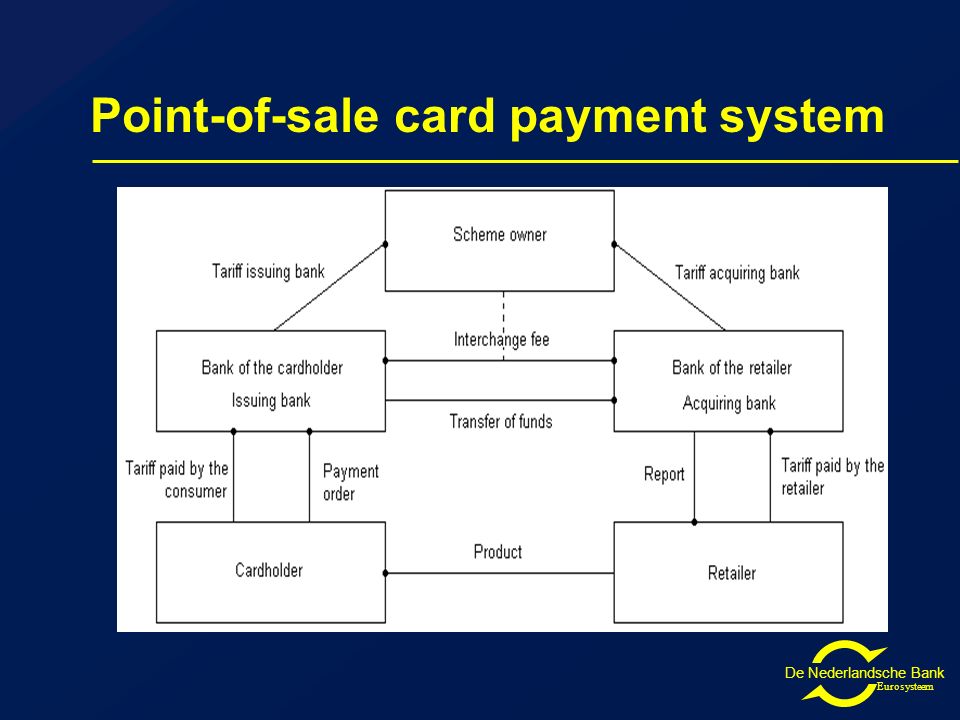 Point-of-sale card payment system

Scheme owner

Tariff issuing bank

Tariff acquiring bank

Interchange fee

Bank of the cardholder
Issuing bank

Bank of the retailer
Acquiring bank

Transfer of funds

Tariff paid by the consumer

Payment order

Report

Tariff paid by the retailer

Cardholder

Product

Retailer

De Nederlandsche Bank
Eurosysteem